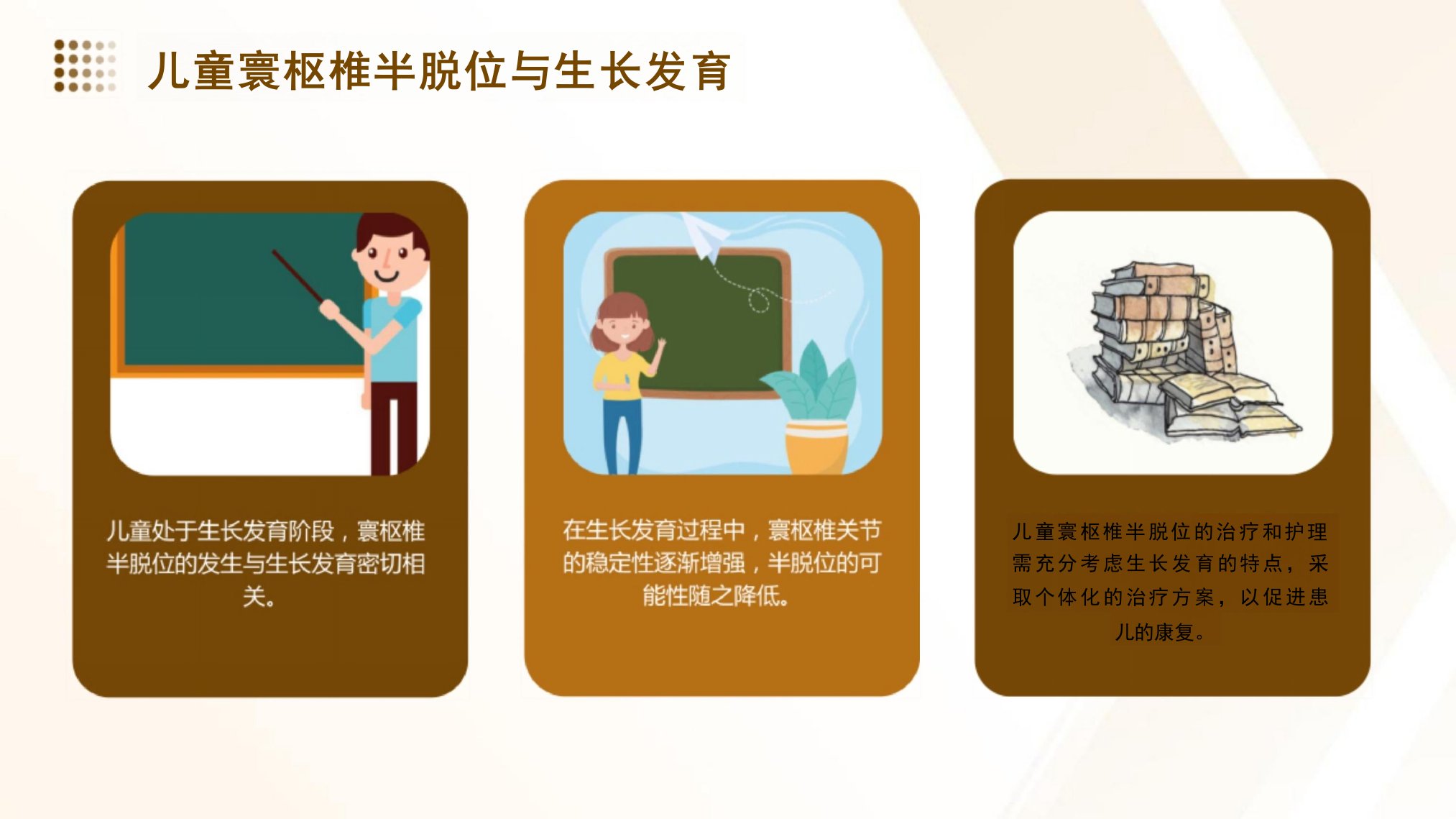 儿童寰枢椎半脱位与生长发育

儿童处于生长发育阶段，寰枢椎半脱位的发生与生长发育密切相关。

在生长发育过程中，寰枢椎关节的稳定性逐渐增强，半脱位的可能性随之降低。

儿童寰枢椎半脱位的治疗和护理需充分考虑生长发育的特点，采取个体化的治疗方案，以促进患儿的康复。